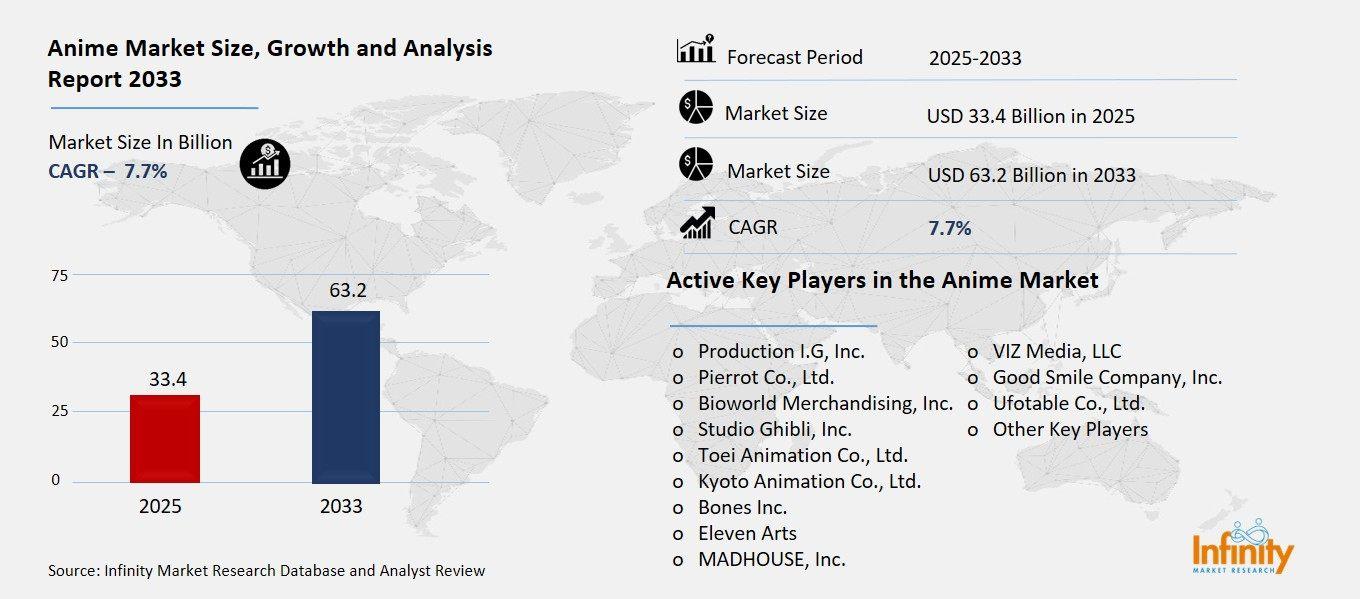 Anime Market Size, Growth and Analysis Report 2033

Market Size In Billion
CAGR – 7.7%

75
50
25
0

33.4
63.2

2025
2033

Source: Infinity Market Research Database and Analyst Review

| Forecast Period | 2025-2033 |
|---|---|
| Market Size | USD 33.4 Billion in 2025 |
| Market Size | USD 63.2 Billion in 2033 |
| CAGR | 7.7% |

Active Key Players in the Anime Market

o Production I.G, Inc.
o Pierrot Co., Ltd.
o Bioworld Merchandising, Inc.
o Studio Ghibli, Inc.
o Toei Animation Co., Ltd.
o Kyoto Animation Co., Ltd.
o Bones Inc.
o Eleven Arts
o MADHOUSE, Inc.

o VIZ Media, LLC
o Good Smile Company, Inc.
o Ufotable Co., Ltd.
o Other Key Players

Infinity
MARKET RESEARCH